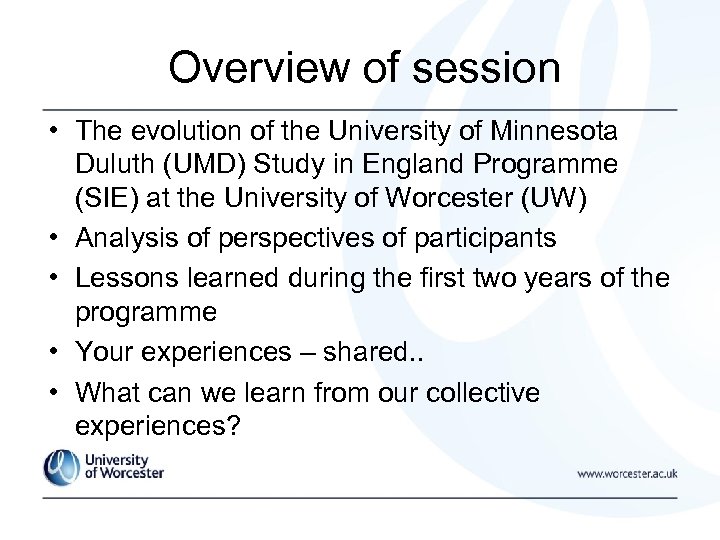 Overview of session

• The evolution of the University of Minnesota Duluth (UMD) Study in England Programme (SIE) at the University of Worcester (UW)
• Analysis of perspectives of participants
• Lessons learned during the first two years of the programme
• Your experiences – shared..
• What can we learn from our collective experiences?

University of Worcester

www.worcester.ac.uk